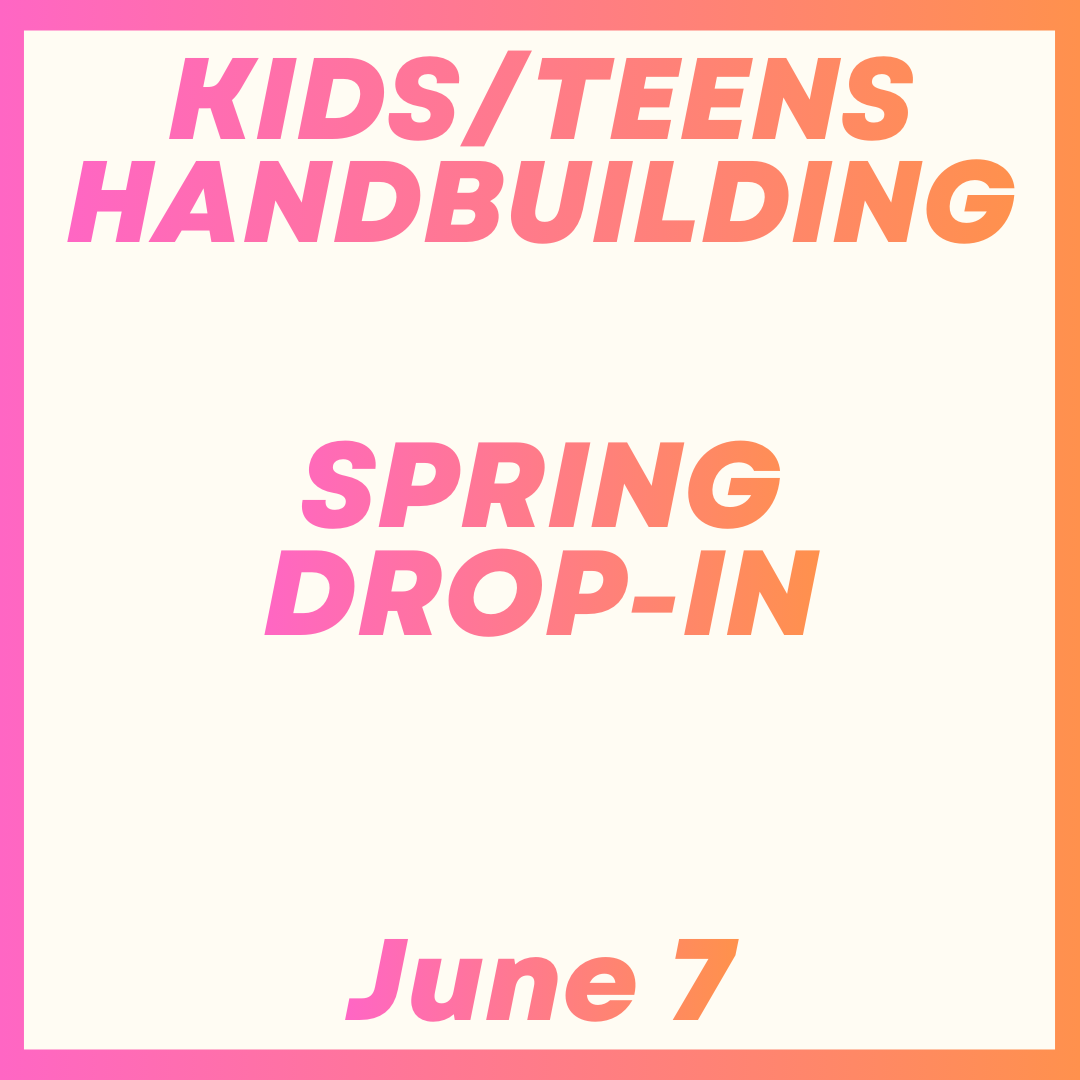 KIDS/TEENS HANDBUILDING

SPRING DROP-IN

June 7